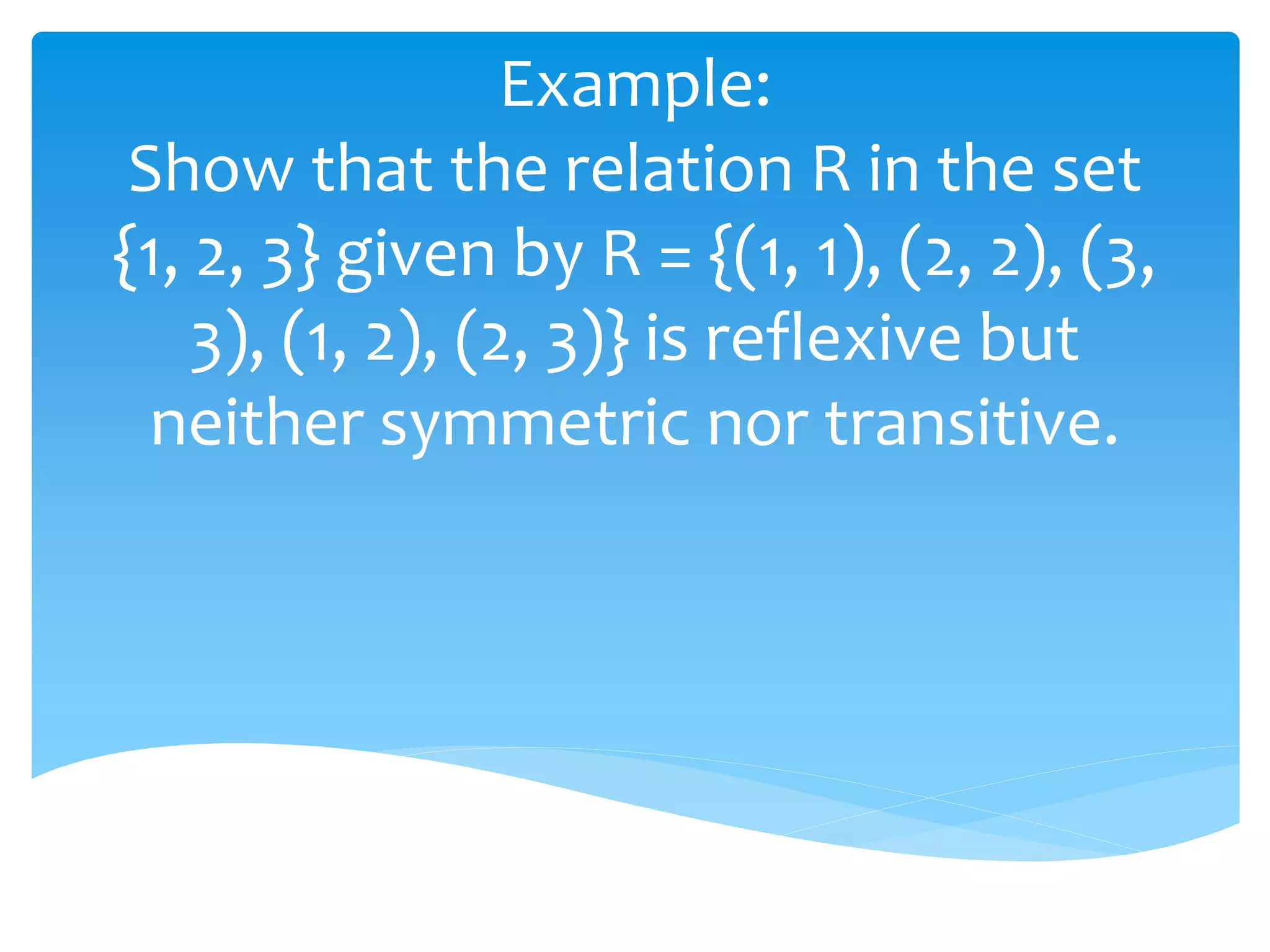 Example:
Show that the relation R in the set {1, 2, 3} given by R = {(1, 1), (2, 2), (3, 3), (1, 2), (2, 3)} is reflexive but neither symmetric nor transitive.